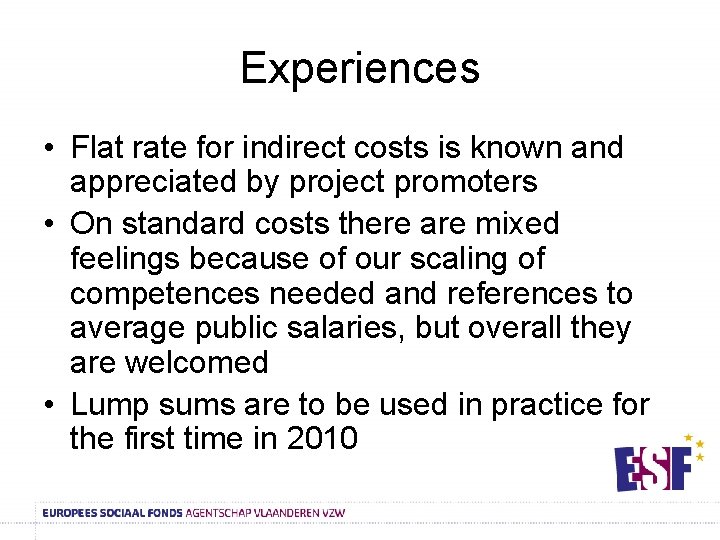 Experiences

• Flat rate for indirect costs is known and appreciated by project promoters
• On standard costs there are mixed feelings because of our scaling of competences needed and references to average public salaries, but overall they are welcomed
• Lump sums are to be used in practice for the first time in 2010

ESF

EUROPEES SOCIAAL FONDS AGENTSCHAP VLAANDEREN VZW